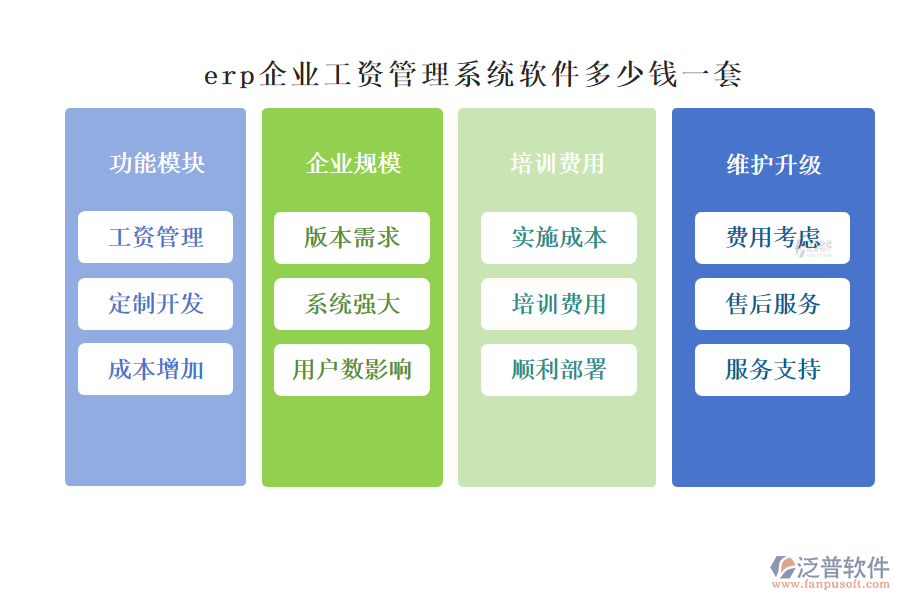 erp企业工资管理系统软件多少钱一套

功能模块

工资管理

定制开发

成本增加

企业规模

版本需求

系统强大

用户数影响

培训费用

实施成本

培训费用

顺利部署

维护升级

费用考虑

售后服务

服务支持

泛普软件
www.fanpusoft.com